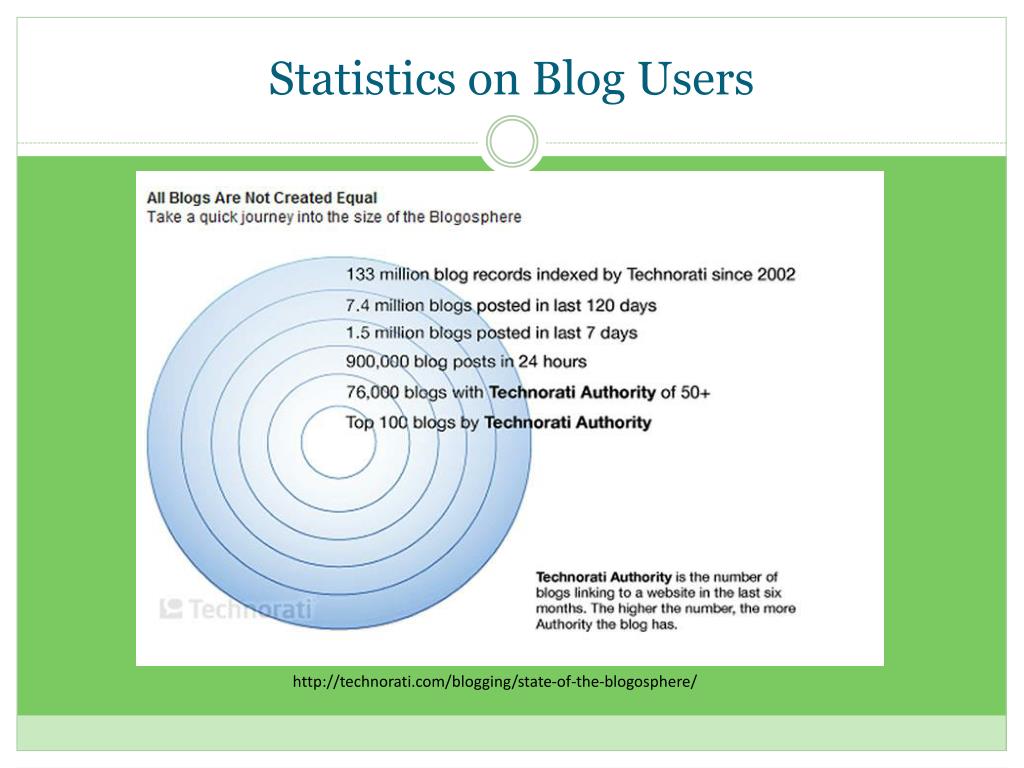 Statistics on Blog Users

All Blogs Are Not Created Equal
Take a quick journey into the size of the Blogosphere

133 million blog records indexed by Technorati since 2002
7.4 million blogs posted in last 120 days
1.5 million blogs posted in last 7 days
900,000 blog posts in 24 hours
76,000 blogs with Technorati Authority of 50+
Top 100 blogs by Technorati Authority

Technorati

Technorati Authority is the number of blogs linking to a website in the last six months. The higher the number, the more Authority the blog has.

http://technorati.com/blogging/state-of-the-blogosphere/